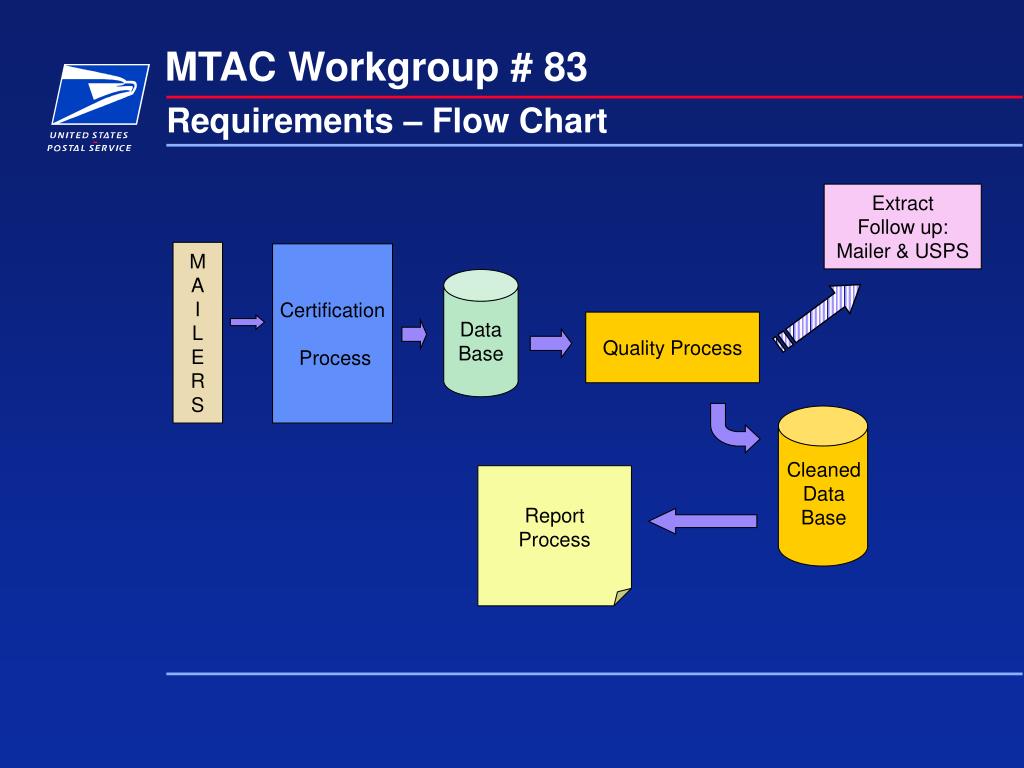 UNITED STATES POSTAL SERVICE

MTAC Workgroup # 83

Requirements – Flow Chart

M A I L E R S

Certification

Process

Data Base

Quality Process

Extract Follow up: Mailer & USPS

Cleaned Data Base

Report Process